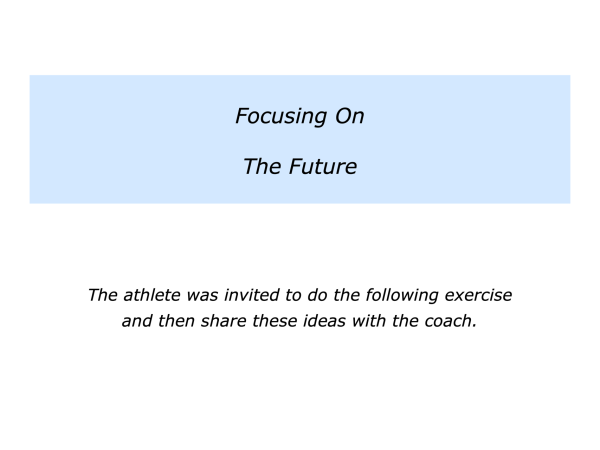 Focusing On

The Future

The athlete was invited to do the following exercise and then share these ideas with the coach.